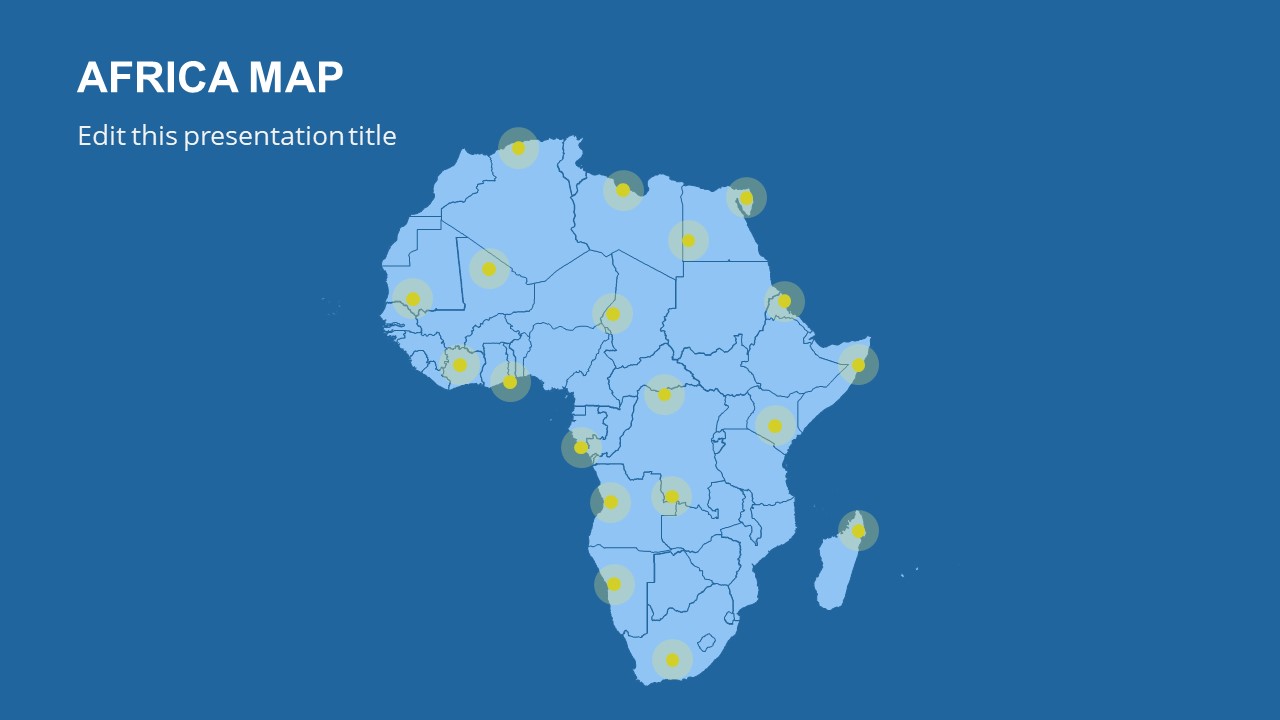 AFRICA MAP

Edit this presentation title